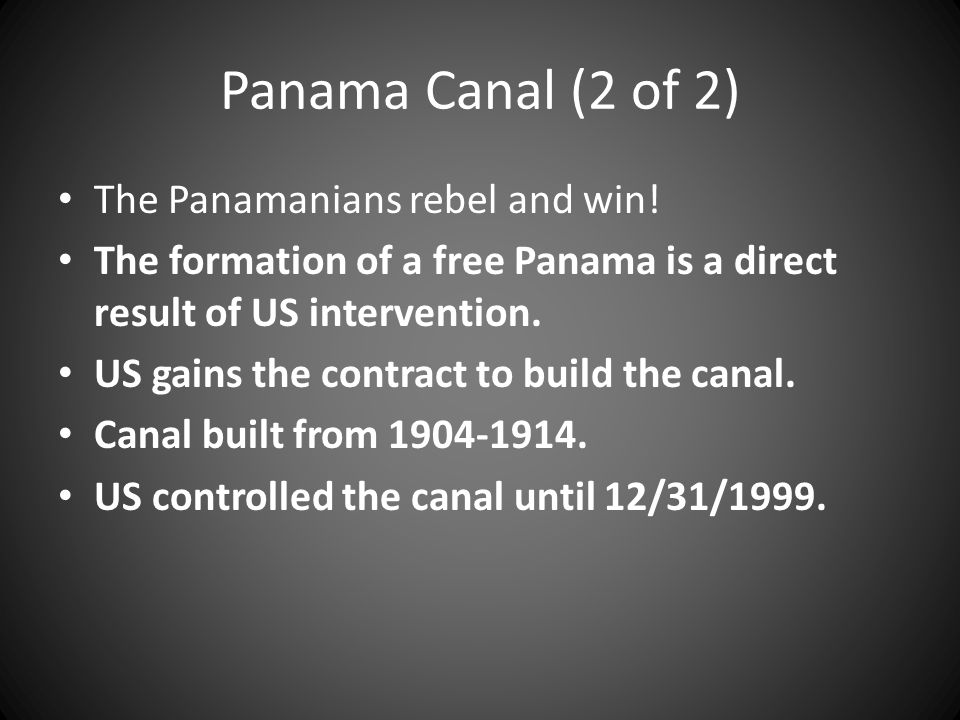 Panama Canal (2 of 2)

• The Panamanians rebel and win!
• The formation of a free Panama is a direct result of US intervention.
• US gains the contract to build the canal.
• Canal built from 1904-1914.
• US controlled the canal until 12/31/1999.